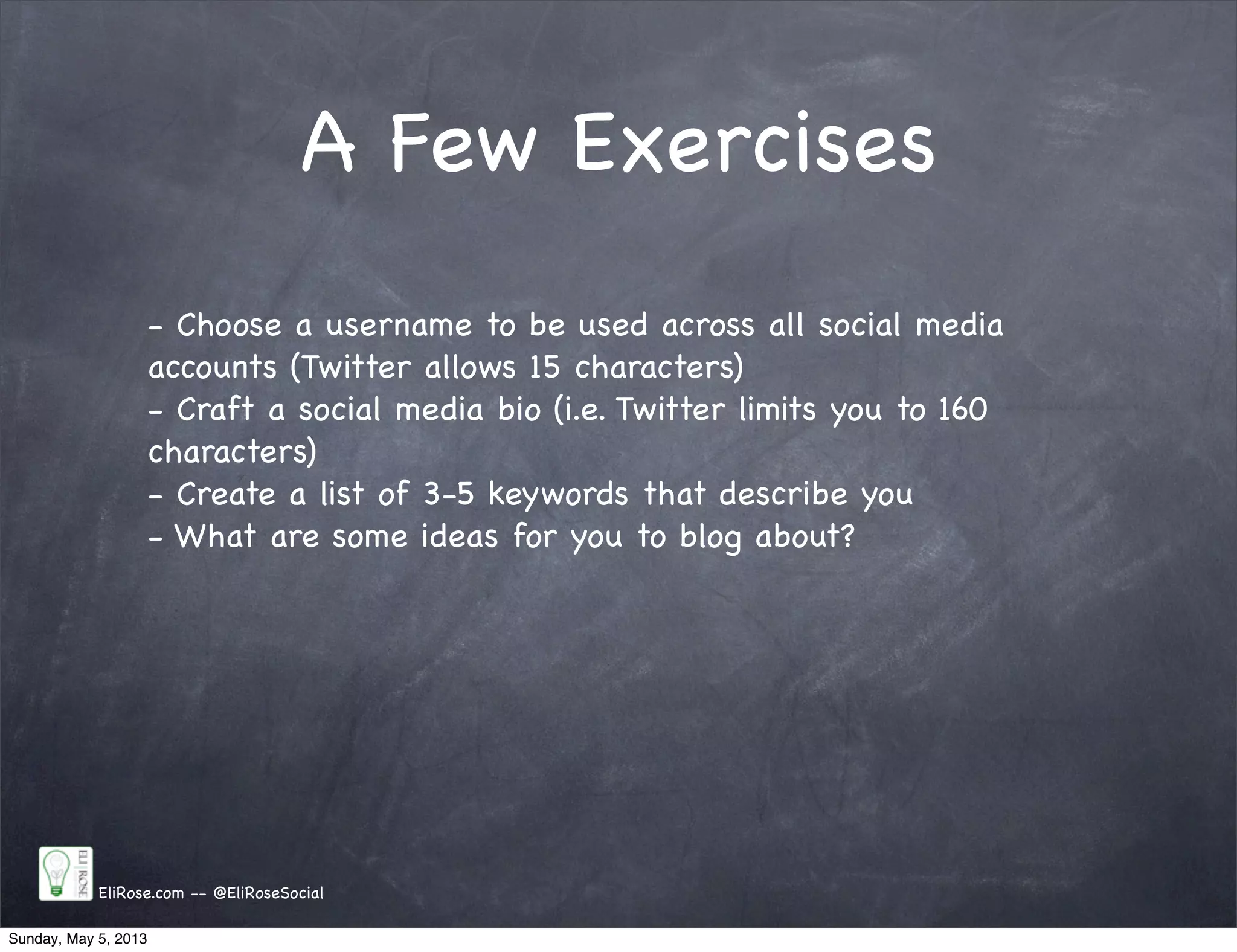 A Few Exercises

- Choose a username to be used across all social media accounts (Twitter allows 15 characters)
- Craft a social media bio (i.e. Twitter limits you to 160 characters)
- Create a list of 3-5 keywords that describe you
- What are some ideas for you to blog about?

ELI ROSE

EliRose.com -- @EliRoseSocial

Sunday, May 5, 2013